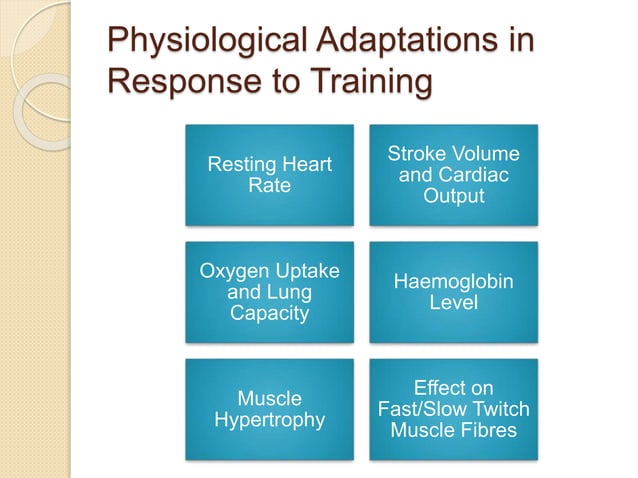 Physiological Adaptations in Response to Training

Resting Heart Rate

Stroke Volume and Cardiac Output

Oxygen Uptake and Lung Capacity

Haemoglobin Level

Muscle Hypertrophy

Effect on Fast/Slow Twitch Muscle Fibres